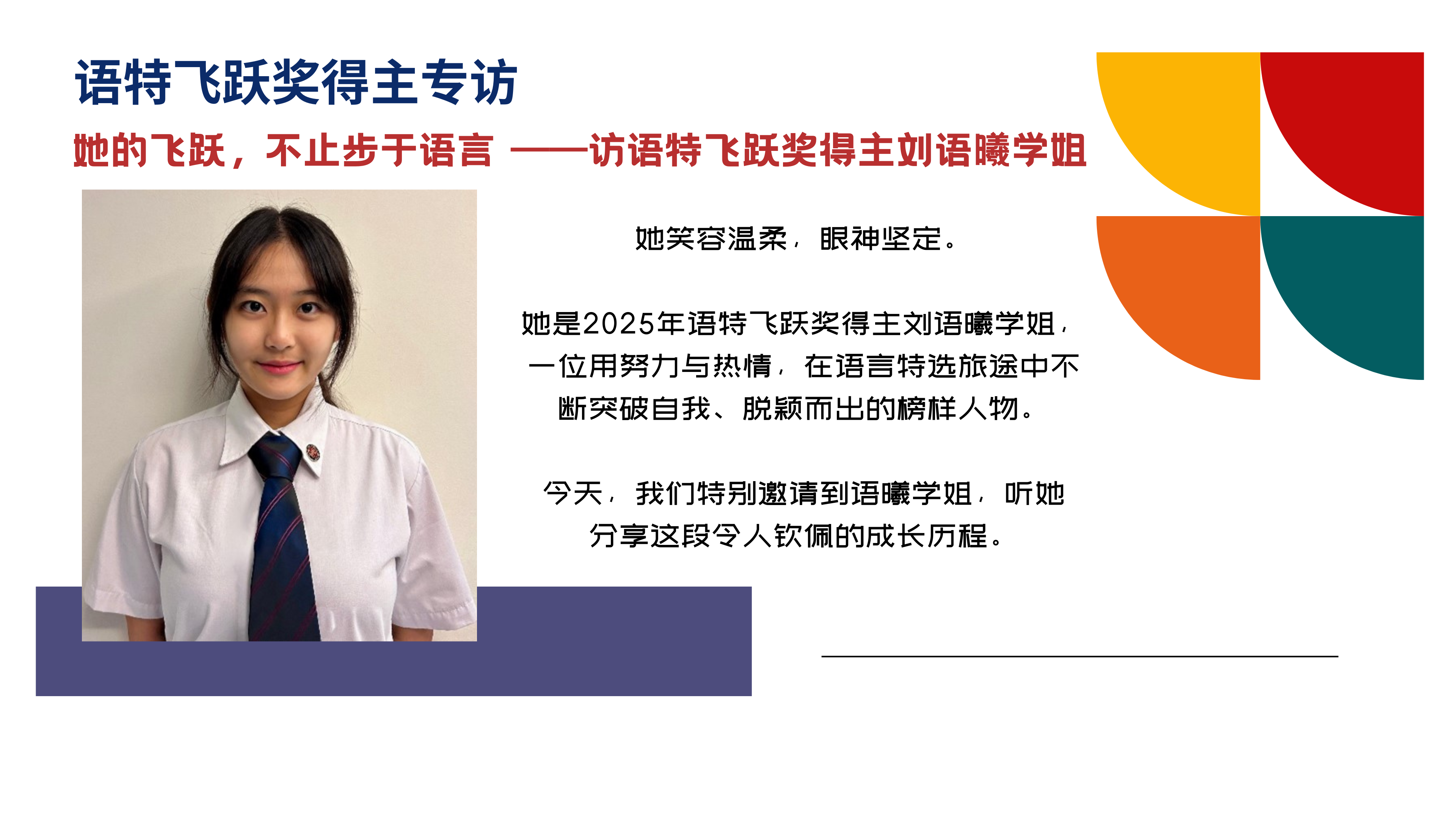 语特飞跃奖得主专访

她的飞跃，不止步于语言 ——访语特飞跃奖得主刘语曦学姐

她笑容温柔，眼神坚定。

她是2025年语特飞跃奖得主刘语曦学姐，一位用努力与热情，在语言特选旅途中不断突破自我、脱颖而出的榜样人物。

今天，我们特别邀请到语曦学姐，听她分享这段令人钦佩的成长历程。